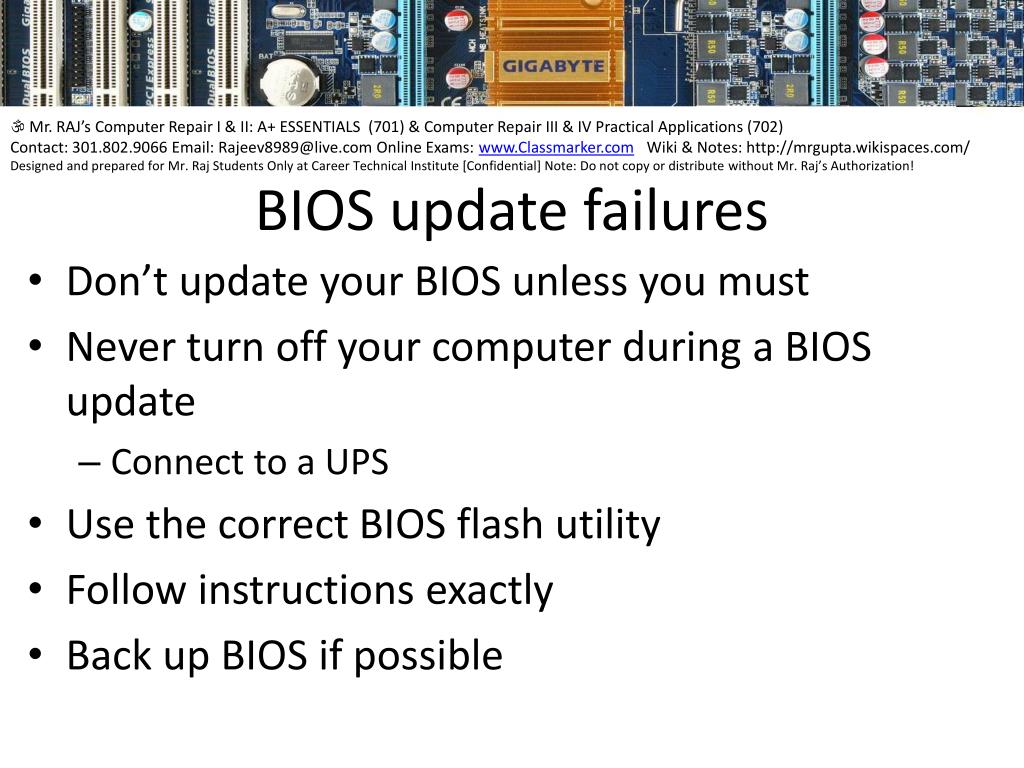 GIGABYTE

ॐ Mr. RAJ's Computer Repair I & II: A+ ESSENTIALS (701) & Computer Repair III & IV Practical Applications (702)
Contact: 301.802.9066 Email: Rajeev8989@live.com Online Exams: www.Classmarker.com Wiki & Notes: http://mrgupta.wikispaces.com/
Designed and prepared for Mr. Raj Students Only at Career Technical Institute [Confidential] Note: Do not copy or distribute without Mr. Raj's Authorization!

BIOS update failures

• Don't update your BIOS unless you must
• Never turn off your computer during a BIOS update
– Connect to a UPS
• Use the correct BIOS flash utility
• Follow instructions exactly
• Back up BIOS if possible